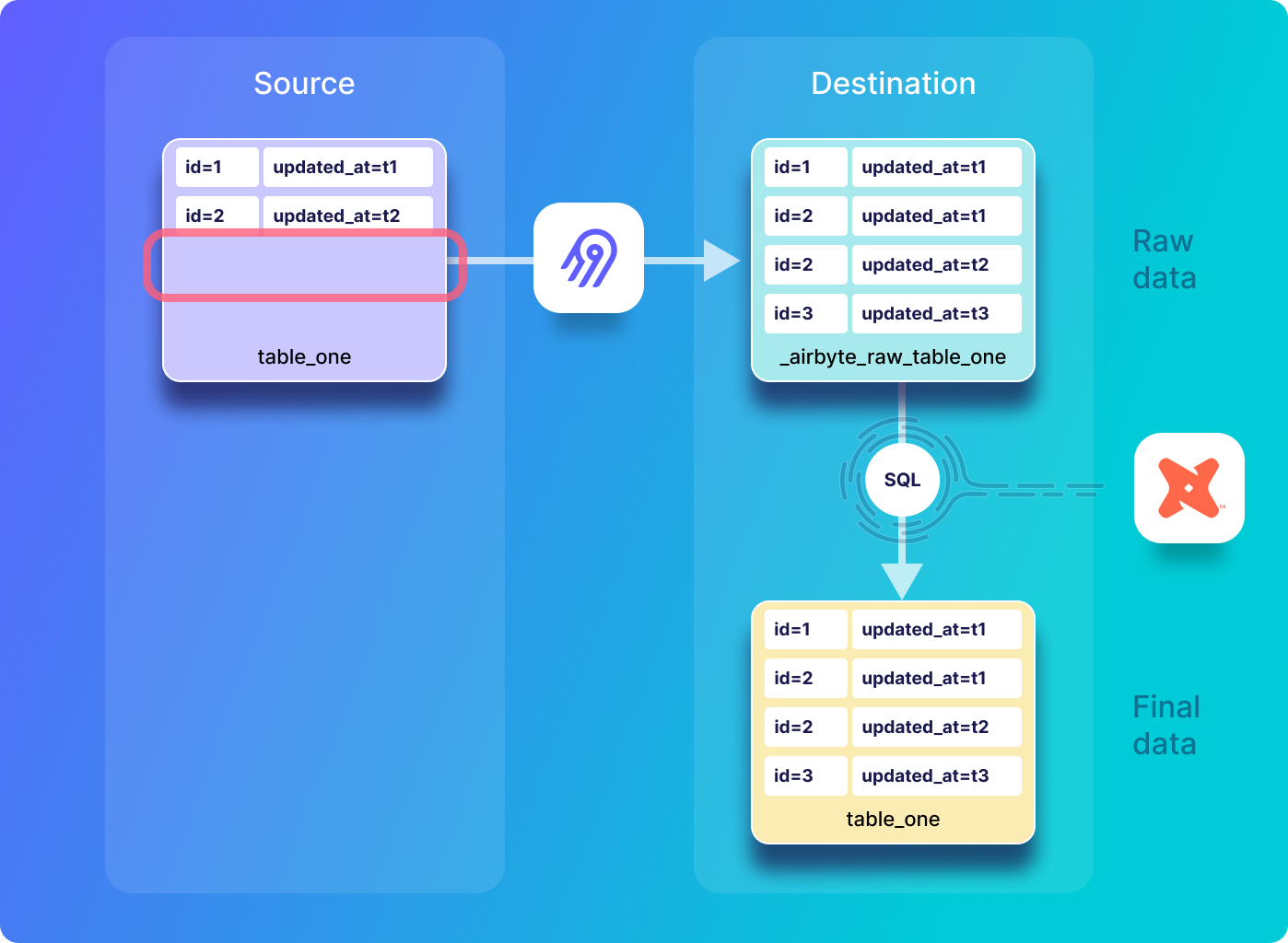 Source

| id=1 | updated_at=t1 |
|---|---|
| id=2 | updated_at=t2 |

table_one

Destination

| id=1 | updated_at=t1 |
|---|---|
| id=2 | updated_at=t1 |
| id=2 | updated_at=t2 |
| id=3 | updated_at=t3 |

_airbyte_raw_table_one

Raw data

SQL

| id=1 | updated_at=t1 |
|---|---|
| id=2 | updated_at=t1 |
| id=2 | updated_at=t2 |
| id=3 | updated_at=t3 |

table_one

Final data